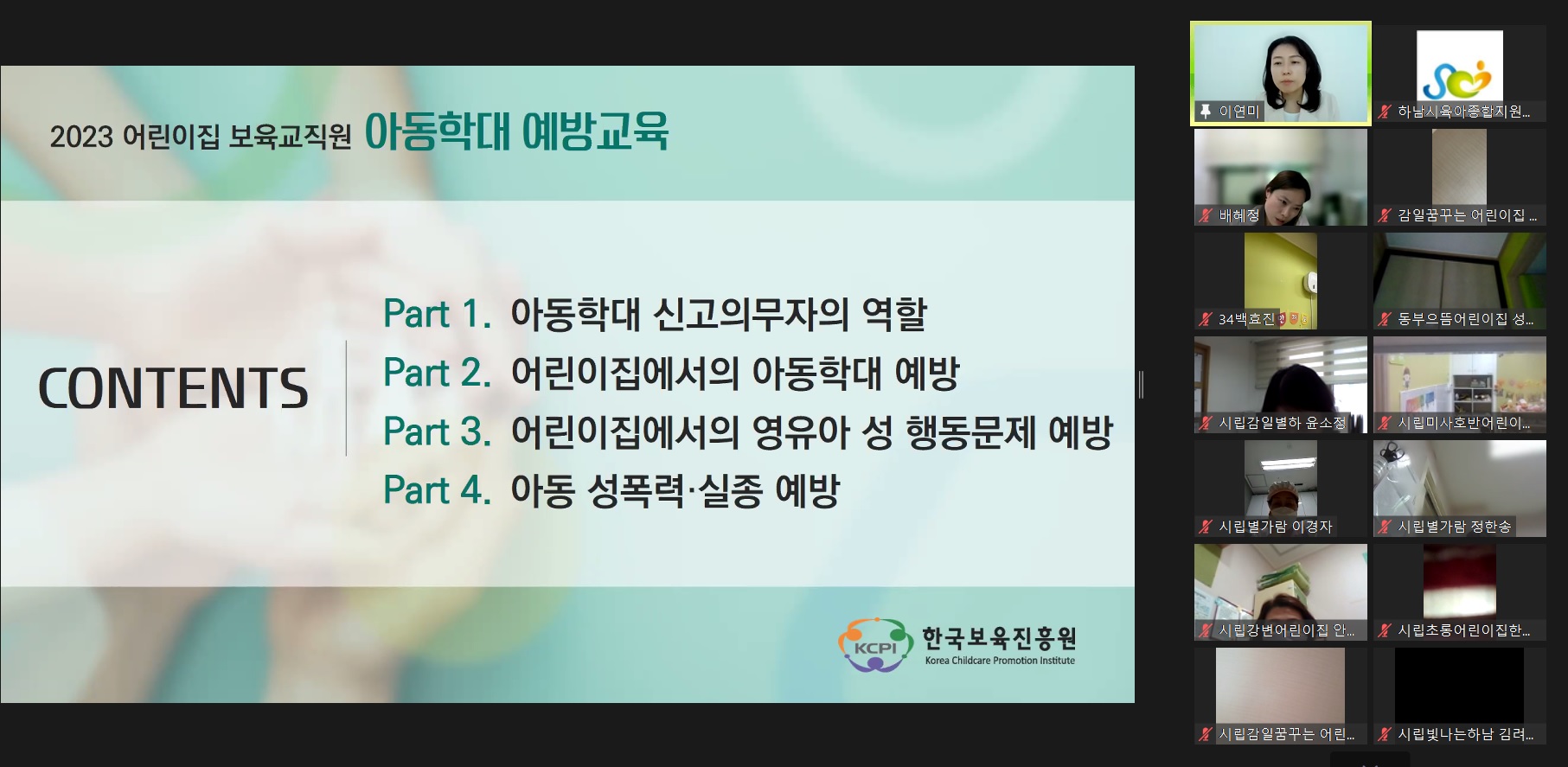 2023 어린이집 보육교직원 아동학대 예방교육

CONTENTS

Part 1. 아동학대 신고의무자의 역할
Part 2. 어린이집에서의 아동학대 예방
Part 3. 어린이집에서의 영유아 성 행동문제 예방
Part 4. 아동 성폭력·실종 예방

KCPI 한국보육진흥원
Korea Childcare Promotion Institute

이연미
하남시육아종합지원...
배혜정
감일꿈꾸는 어린이집 ...
34백효진
동부으뜸어린이집 성...
시립감일별하 윤소정
시립미사호반어린이...
시립별가람 이경자
시립별가람 정한송
시립강변어린이집 안...
시립초롱어린이집한...
시립감일꿈꾸는 어린...
시립빛나는하남 김려...